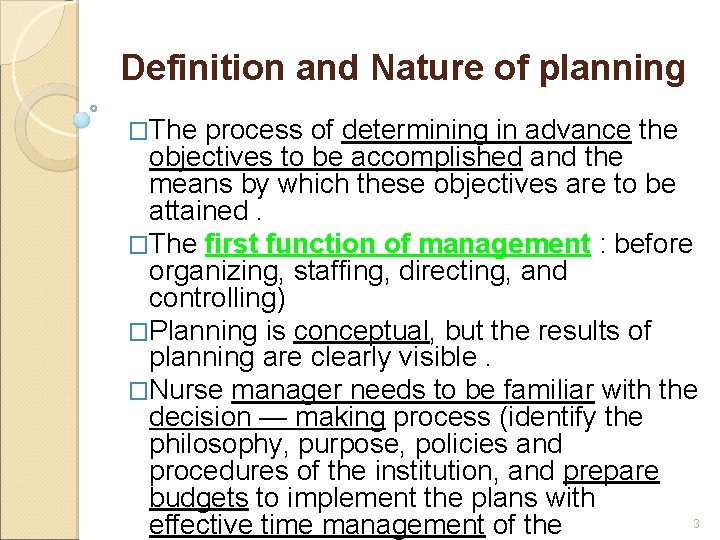 Definition and Nature of planning

□The process of determining in advance the objectives to be accomplished and the means by which these objectives are to be attained .

□The first function of management : before organizing, staffing, directing, and controlling)

□Planning is conceptual, but the results of planning are clearly visible .

□Nurse manager needs to be familiar with the decision — making process (identify the philosophy, purpose, policies and procedures of the institution, and prepare budgets to implement the plans with effective time management of the

3